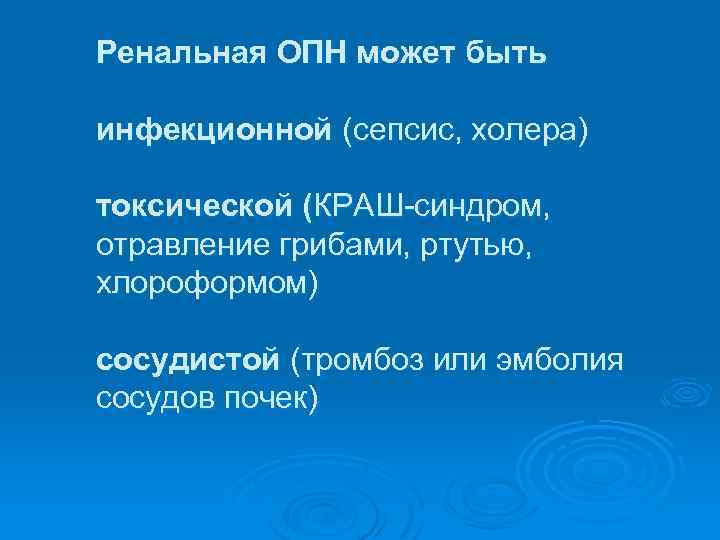 Ренальная ОПН может быть

инфекционной (сепсис, холера)

токсической (КРАШ-синдром, отравление грибами, ртутью, хлороформом)

сосудистой (тромбоз или эмболия сосудов почек)